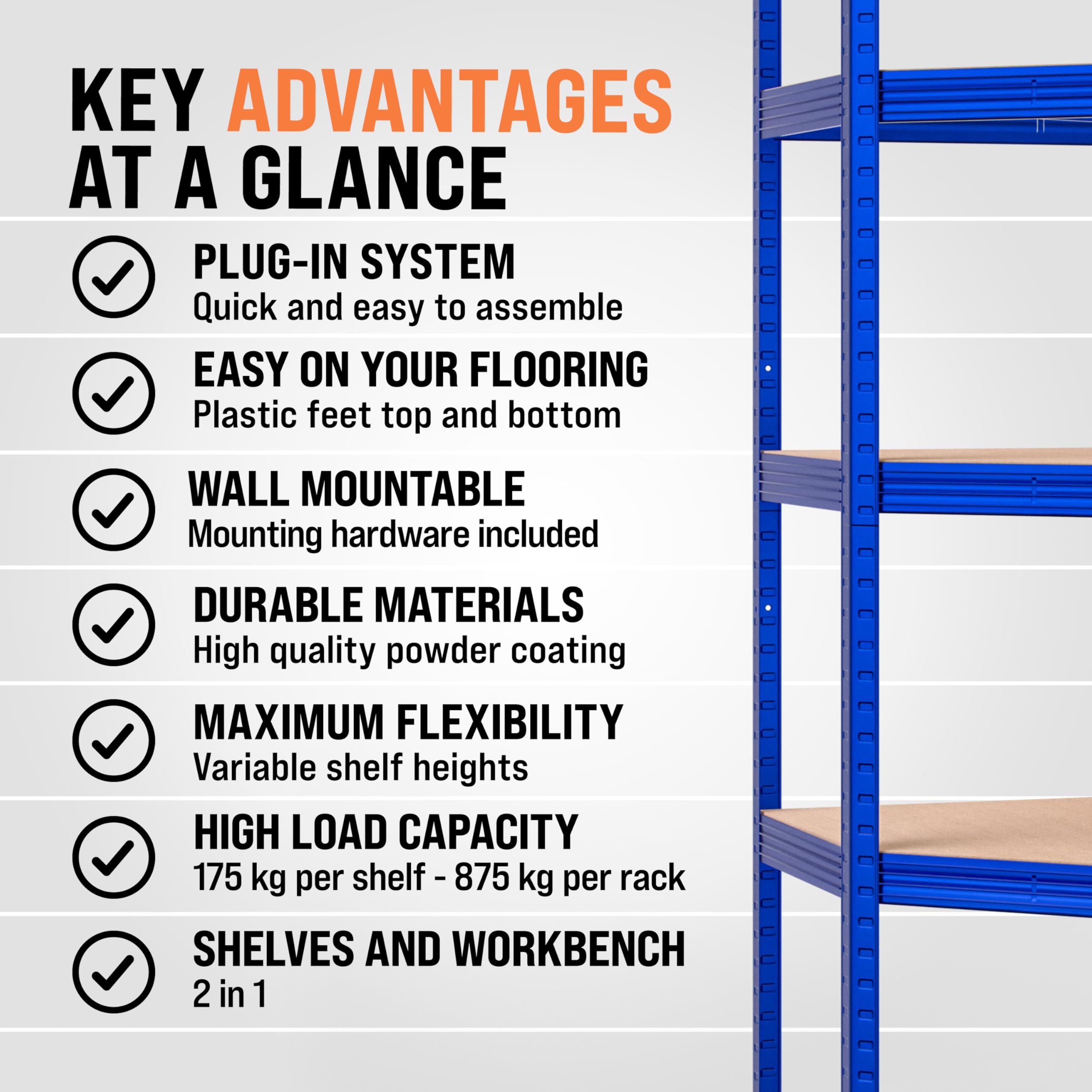 KEY ADVANTAGES AT A GLANCE

PLUG-IN SYSTEM
Quick and easy to assemble

EASY ON YOUR FLOORING
Plastic feet top and bottom

WALL MOUNTABLE
Mounting hardware included

DURABLE MATERIALS
High quality powder coating

MAXIMUM FLEXIBILITY
Variable shelf heights

HIGH LOAD CAPACITY
175 kg per shelf - 875 kg per rack

SHELVES AND WORKBENCH
2 in 1